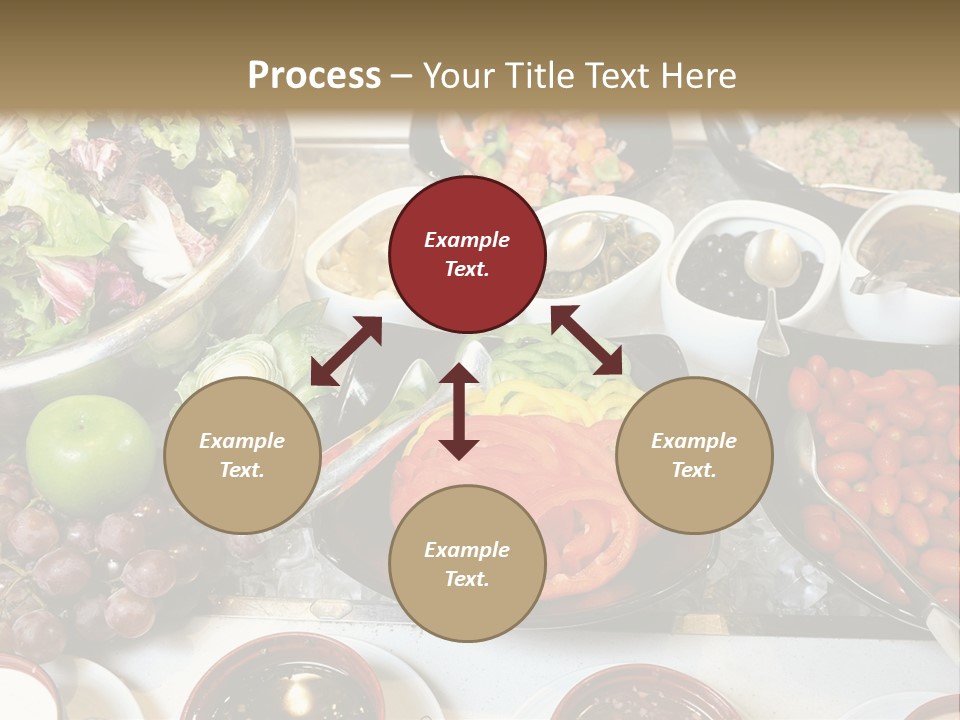 Process – Your Title Text Here

Example Text.

Example Text.

Example Text.

Example Text.